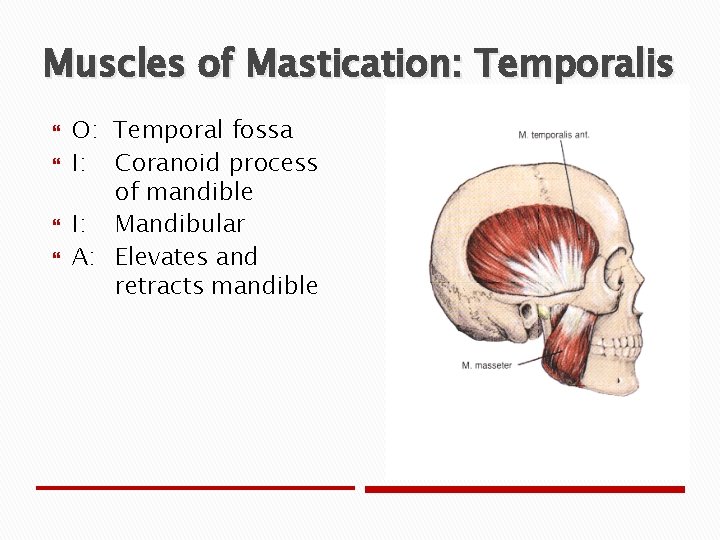 Muscles of Mastication: Temporalis

O: Temporal fossa
I: Coranoid process of mandible
I: Mandibular
A: Elevates and retracts mandible

M. temporalis ant.
M. masseter